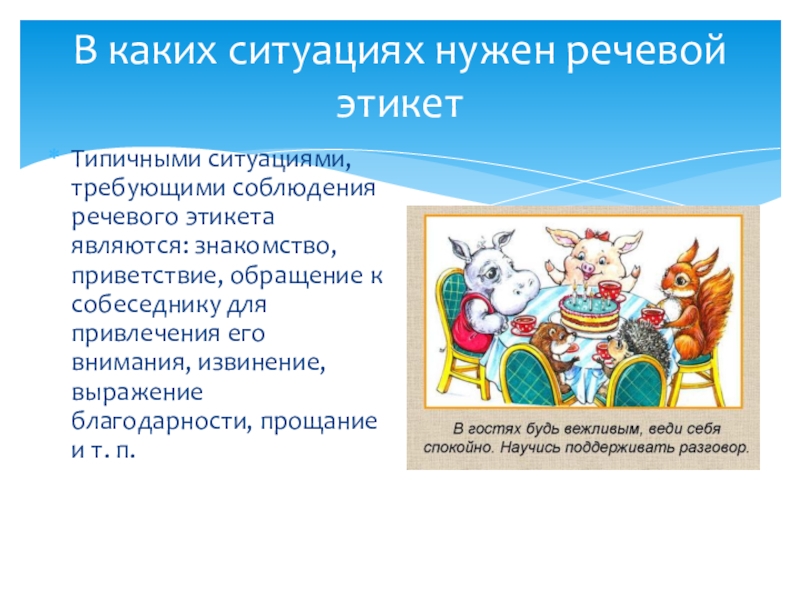 В каких ситуациях нужен речевой этикет

Типичными ситуациями, требующими соблюдения речевого этикета являются: знакомство, приветствие, обращение к собеседнику для привлечения его внимания, извинение, выражение благодарности, прощание и т. п.

В гостях будь вежливым, веди себя спокойно. Научись поддерживать разговор.